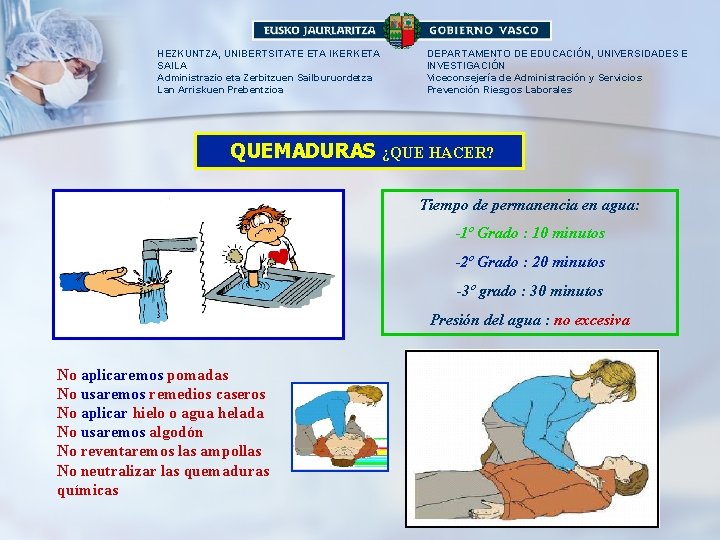 EUSKO JAURLARITZA GOBIERNO VASCO

HEZKUNTZA, UNIBERTSITATE ETA IKERKETA SAILA
Administrazio eta Zerbitzuen Sailburuordetza
Lan Arriskuen Prebentzioa

DEPARTAMENTO DE EDUCACIÓN, UNIVERSIDADES E INVESTIGACIÓN
Viceconsejería de Administración y Servicios
Prevención Riesgos Laborales

QUEMADURAS ¿QUE HACER?

Tiempo de permanencia en agua:

-1º Grado : 10 minutos

-2º Grado : 20 minutos

-3º grado : 30 minutos

Presión del agua : no excesiva

No aplicaremos pomadas
No usaremos remedios caseros
No aplicar hielo o agua helada
No usaremos algodón
No reventaremos las ampollas
No neutralizar las quemaduras químicas